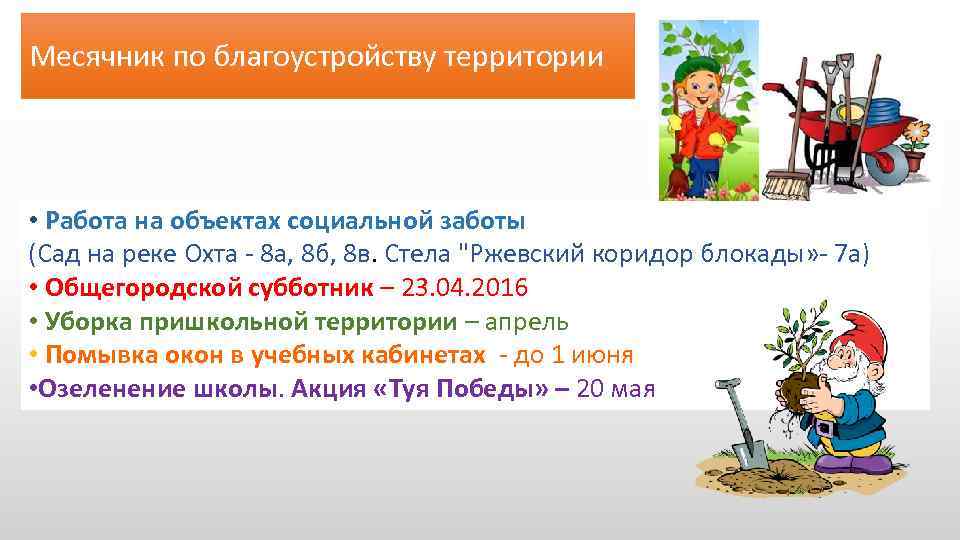 Месячник по благоустройству территории

• Работа на объектах социальной заботы
(Сад на реке Охта - 8а, 8б, 8в. Стела "Ржевский коридор блокады»- 7а)
• Общегородской субботник – 23.04.2016
• Уборка пришкольной территории – апрель
• Помывка окон в учебных кабинетах - до 1 июня
•Озеленение школы. Акция «Туя Победы» – 20 мая